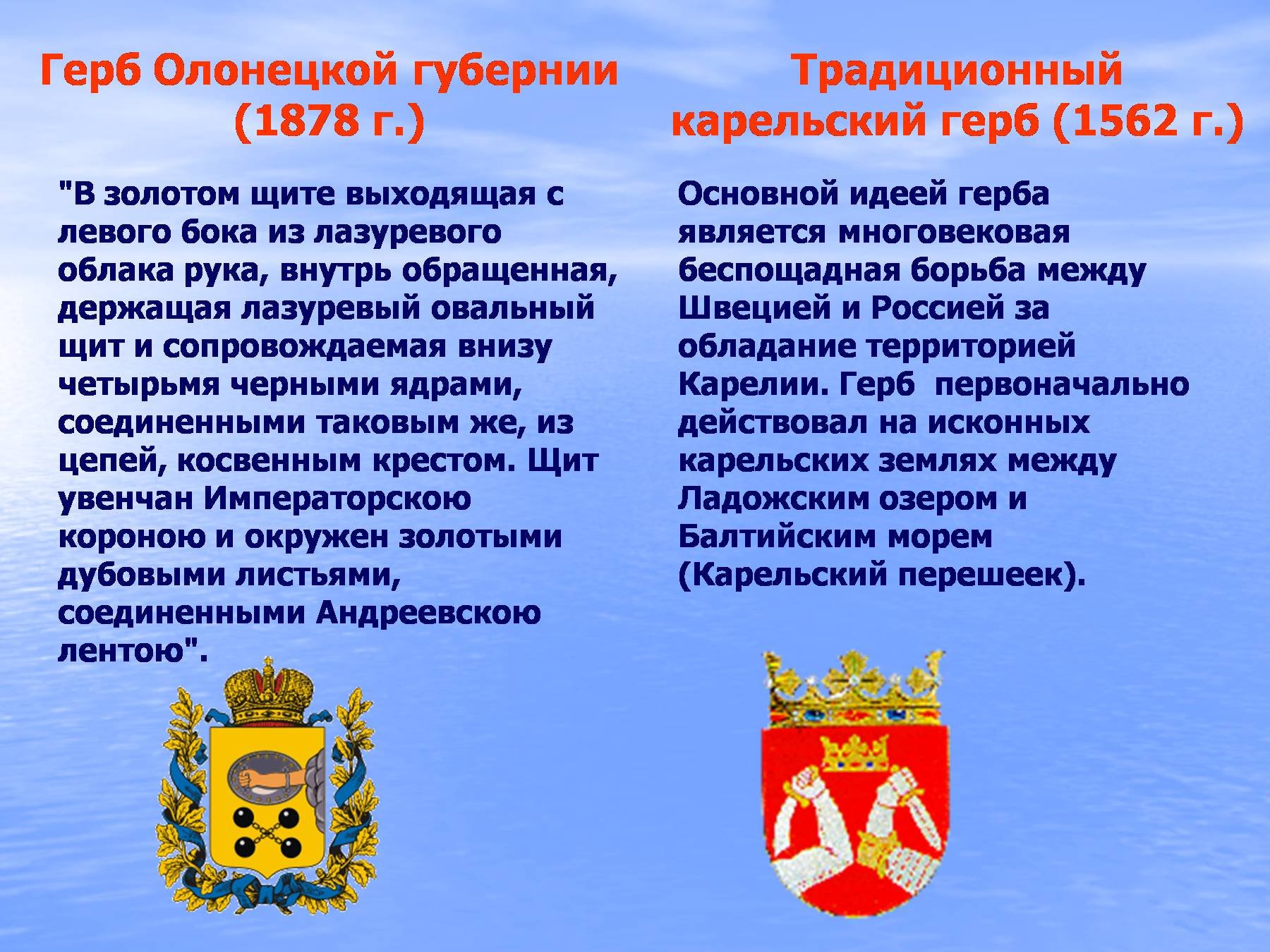 Герб Олонецкой губернии (1878 г.)

"В золотом щите выходящая с левого бока из лазуревого облака рука, внутрь обращенная, держащая лазуревый овальный щит и сопровождаемая внизу четырьмя черными ядрами, соединенными таковым же, из цепей, косвенным крестом. Щит увенчан Императорскою короною и окружен золотыми дубовыми листьями, соединенными Андреевскою лентою".

Традиционный карельский герб (1562 г.)

Основной идеей герба является многовековая беспощадная борьба между Швецией и Россией за обладание территорией Карелии. Герб первоначально действовал на исконных карельских землях между Ладожским озером и Балтийским морем (Карельский перешеек).